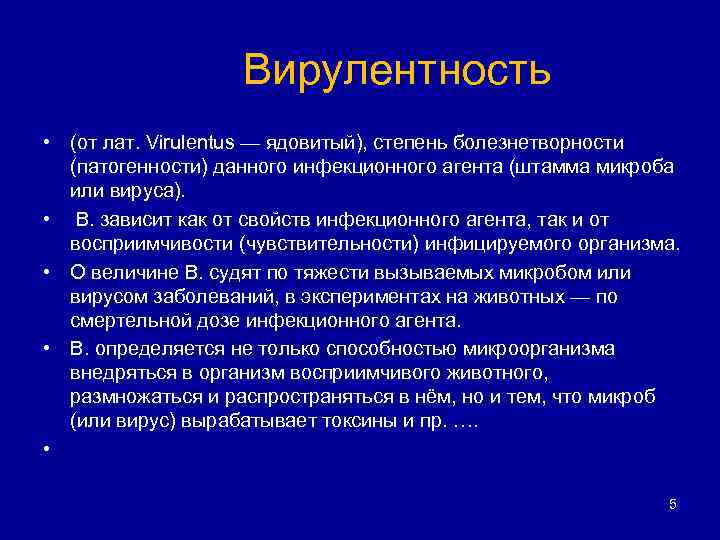 Вирулентность

• (от лат. Virulentus — ядовитый), степень болезнетворности (патогенности) данного инфекционного агента (штамма микроба или вируса).

• В. зависит как от свойств инфекционного агента, так и от восприимчивости (чувствительности) инфицируемого организма.

• О величине В. судят по тяжести вызываемых микробом или вирусом заболеваний, в экспериментах на животных — по смертельной дозе инфекционного агента.

• В. определяется не только способностью микроорганизма внедряться в организм восприимчивого животного, размножаться и распространяться в нём, но и тем, что микроб (или вирус) вырабатывает токсины и пр. ….

•

5